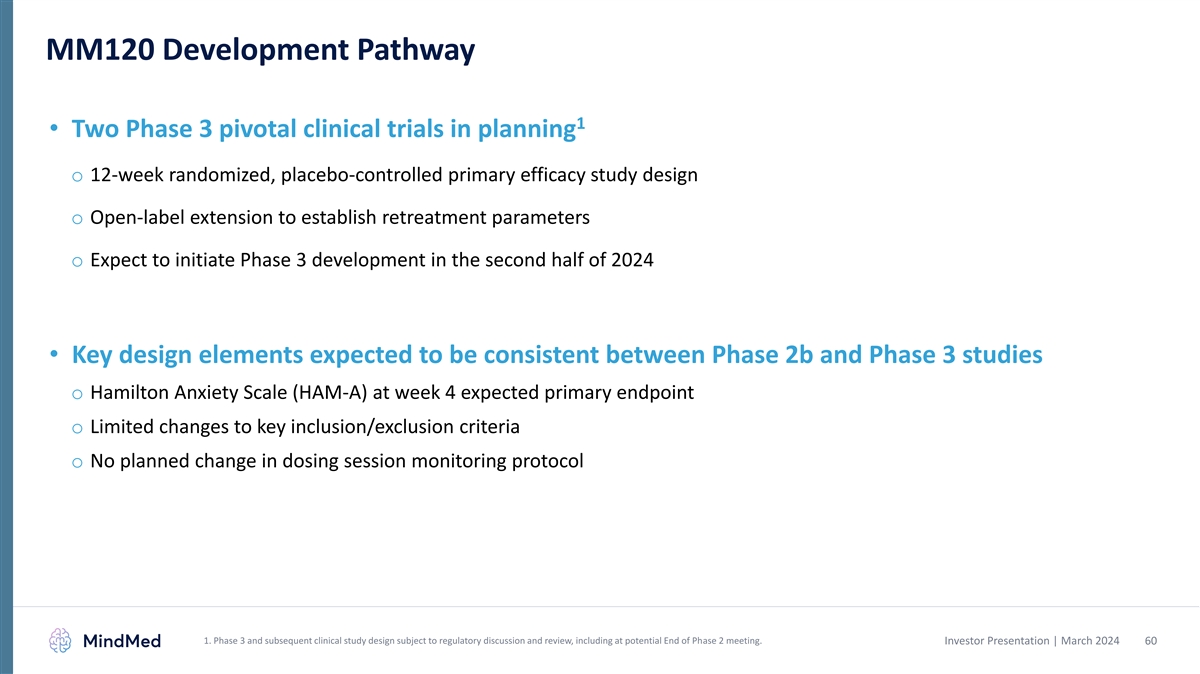 MM120 Development Pathway

• Two Phase 3 pivotal clinical trials in planning$^1$

o 12-week randomized, placebo-controlled primary efficacy study design

o Open-label extension to establish retreatment parameters

o Expect to initiate Phase 3 development in the second half of 2024

• Key design elements expected to be consistent between Phase 2b and Phase 3 studies

o Hamilton Anxiety Scale (HAM-A) at week 4 expected primary endpoint

o Limited changes to key inclusion/exclusion criteria

o No planned change in dosing session monitoring protocol

MindMed

1. Phase 3 and subsequent clinical study design subject to regulatory discussion and review, including at potential End of Phase 2 meeting.

Investor Presentation | March 2024 60